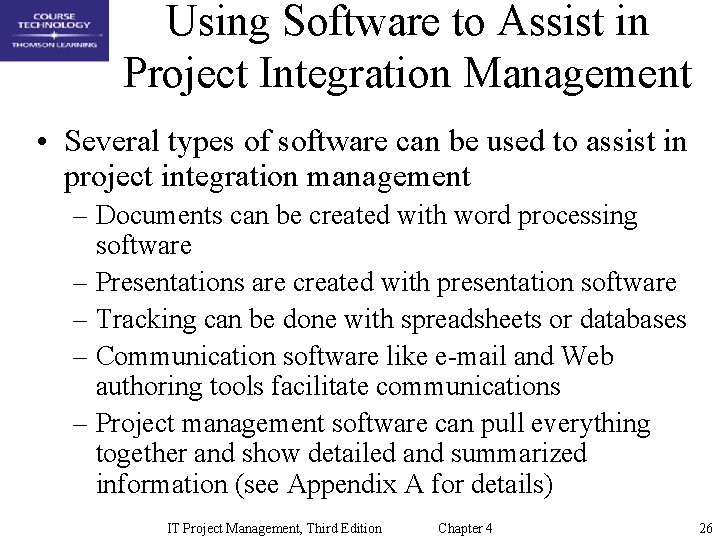 COURSE TECHNOLOGY
THOMSON LEARNING

Using Software to Assist in Project Integration Management

• Several types of software can be used to assist in project integration management
– Documents can be created with word processing software
– Presentations are created with presentation software
– Tracking can be done with spreadsheets or databases
– Communication software like e-mail and Web authoring tools facilitate communications
– Project management software can pull everything together and show detailed and summarized information (see Appendix A for details)

IT Project Management, Third Edition Chapter 4 26